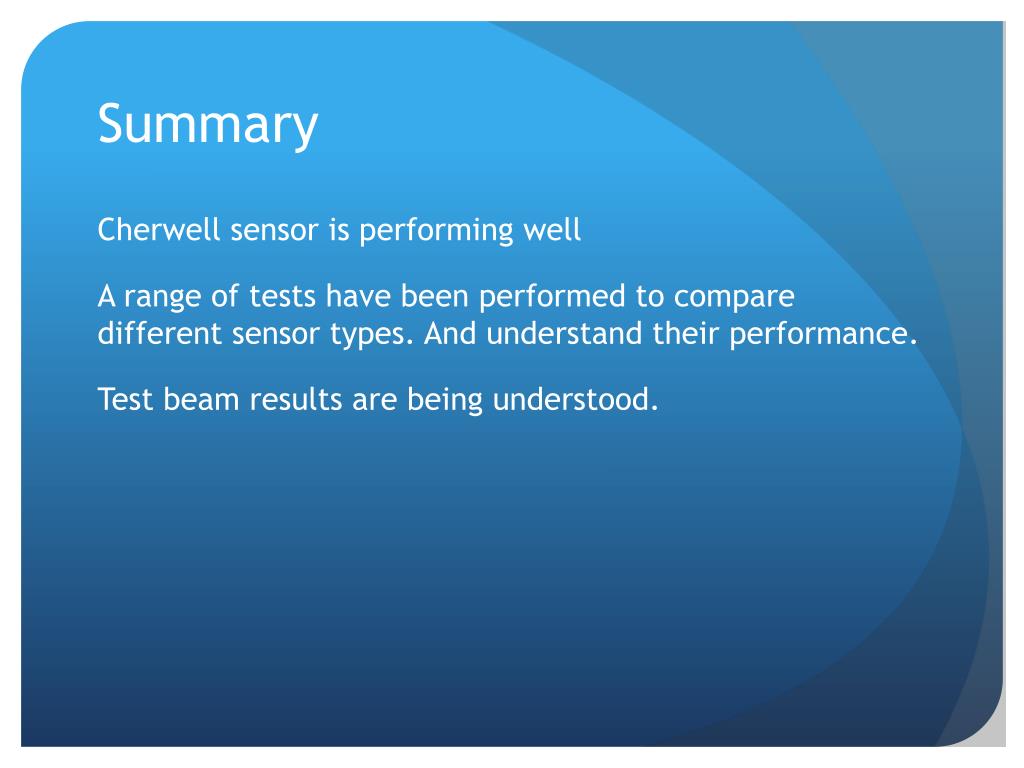 Summary

Cherwell sensor is performing well

A range of tests have been performed to compare different sensor types. And understand their performance.

Test beam results are being understood.